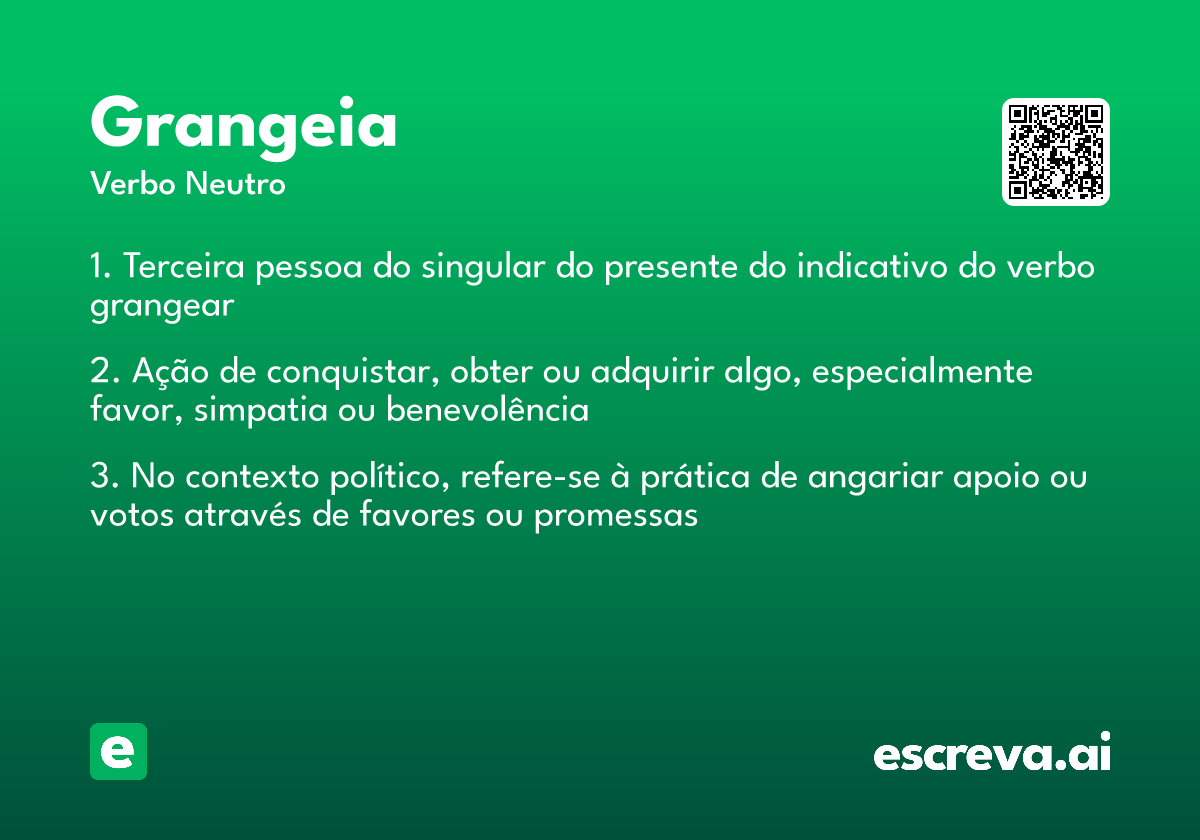 Grangeia
Verbo Neutro

1. Terceira pessoa do singular do presente do indicativo do verbo grangear

2. Ação de conquistar, obter ou adquirir algo, especialmente favor, simpatia ou benevolência

3. No contexto político, refere-se à prática de angariar apoio ou votos através de favores ou promessas

e

escreva.ai